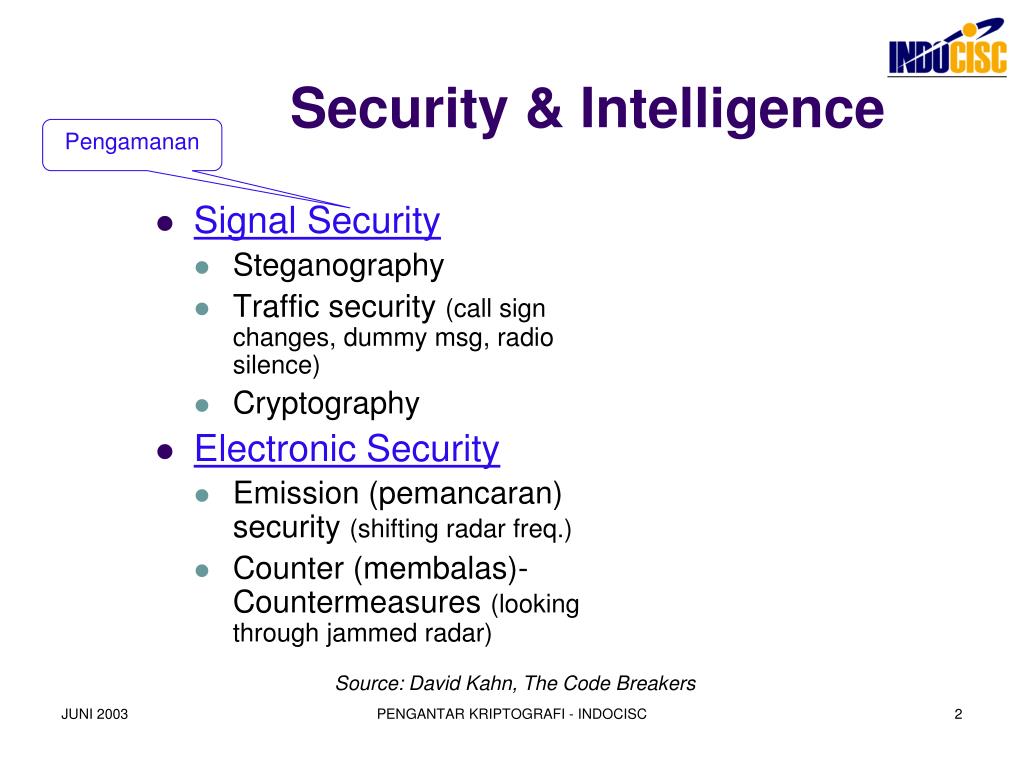 INDOCISC

Security & Intelligence

Pengamanan

- Signal Security
  - Steganography
  - Traffic security (call sign changes, dummy msg, radio silence)
  - Cryptography
- Electronic Security
  - Emission (pemancaran) security (shifting radar freq.)
  - Counter (membalas)-Countermeasures (looking through jammed radar)

Source: David Kahn, The Code Breakers

JUNI 2003

PENGANTAR KRIPTOGRAFI - INDOCISC

2